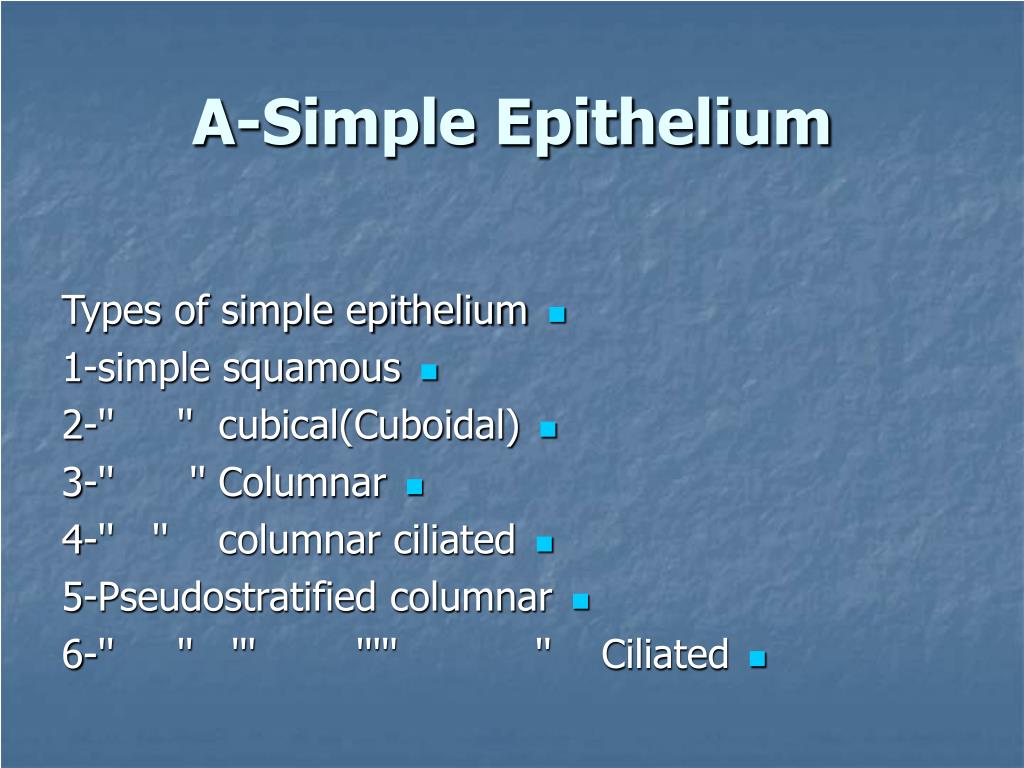 A-Simple Epithelium

Types of simple epithelium
1-simple squamous
2-" " cubical(Cuboidal)
3-" " Columnar
4-" " columnar ciliated
5-Pseudostratified columnar
6-" " "' "'" " Ciliated